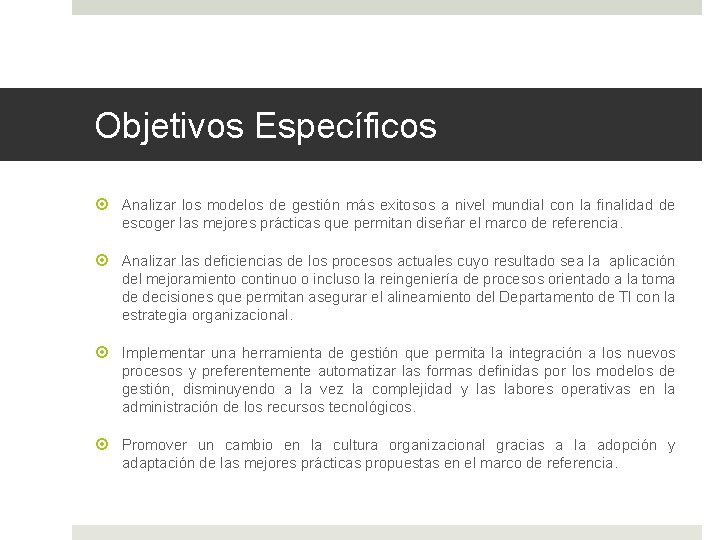 Objetivos Específicos

Analizar los modelos de gestión más exitosos a nivel mundial con la finalidad de escoger las mejores prácticas que permitan diseñar el marco de referencia.

Analizar las deficiencias de los procesos actuales cuyo resultado sea la aplicación del mejoramiento continuo o incluso la reingeniería de procesos orientado a la toma de decisiones que permitan asegurar el alineamiento del Departamento de TI con la estrategia organizacional.

Implementar una herramienta de gestión que permita la integración a los nuevos procesos y preferentemente automatizar las formas definidas por los modelos de gestión, disminuyendo a la vez la complejidad y las labores operativas en la administración de los recursos tecnológicos.

Promover un cambio en la cultura organizacional gracias a la adopción y adaptación de las mejores prácticas propuestas en el marco de referencia.